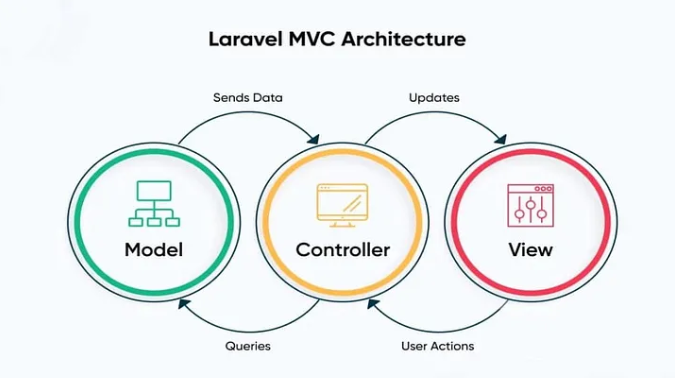 Laravel MVC Architecture

Sends Data

Updates

Model

Controller

View

Queries

User Actions